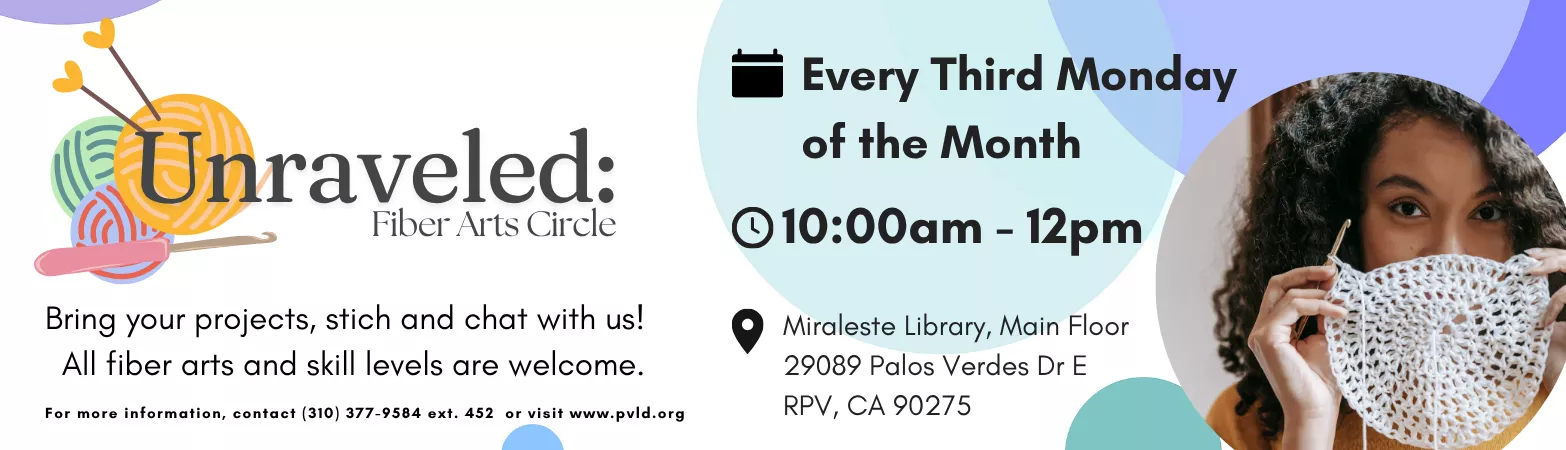 Unraveled:
Fiber Arts Circle

Bring your projects, stich and chat with us! All fiber arts and skill levels are welcome.

For more information, contact (310) 377-9584 ext. 452 or visit www.pvld.org

Every Third Monday of the Month

10:00am - 12pm

Miraleste Library, Main Floor
29089 Palos Verdes Dr E
RPV, CA 90275